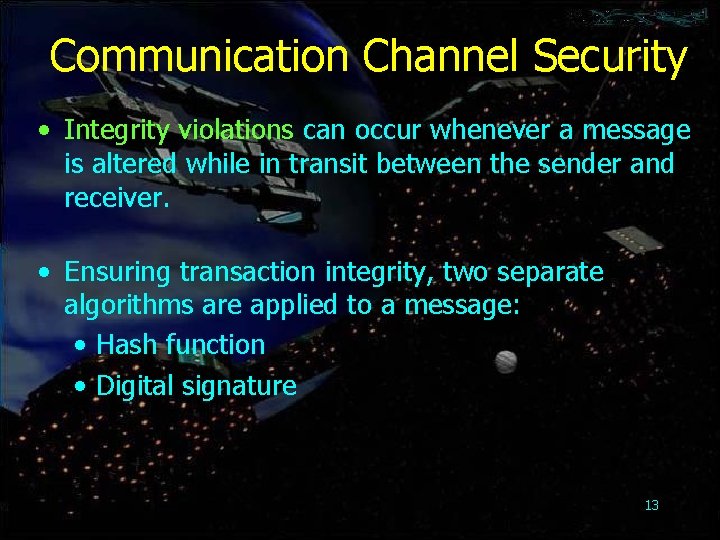 Communication Channel Security

• Integrity violations can occur whenever a message is altered while in transit between the sender and receiver.

• Ensuring transaction integrity, two separate algorithms are applied to a message:
  • Hash function
  • Digital signature

13